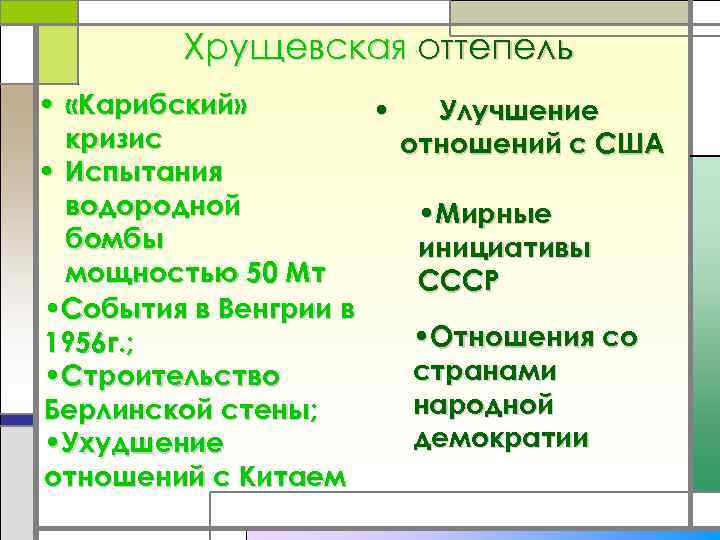 Хрущевская оттепель

• «Карибский» кризис
• Испытания водородной бомбы мощностью 50 Мт
•События в Венгрии в 1956г.;
•Строительство Берлинской стены;
•Ухудшение отношений с Китаем

• Улучшение отношений с США

•Мирные инициативы СССР

•Отношения со странами народной демократии